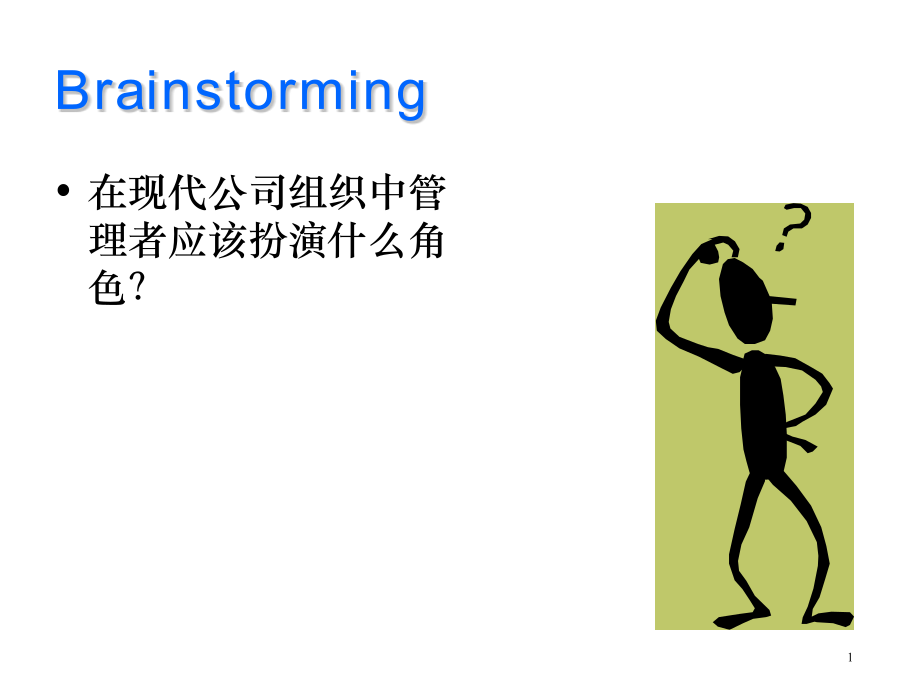 Brainstorming

• 在现代公司组织中管理者应该扮演什么角色?

?

1